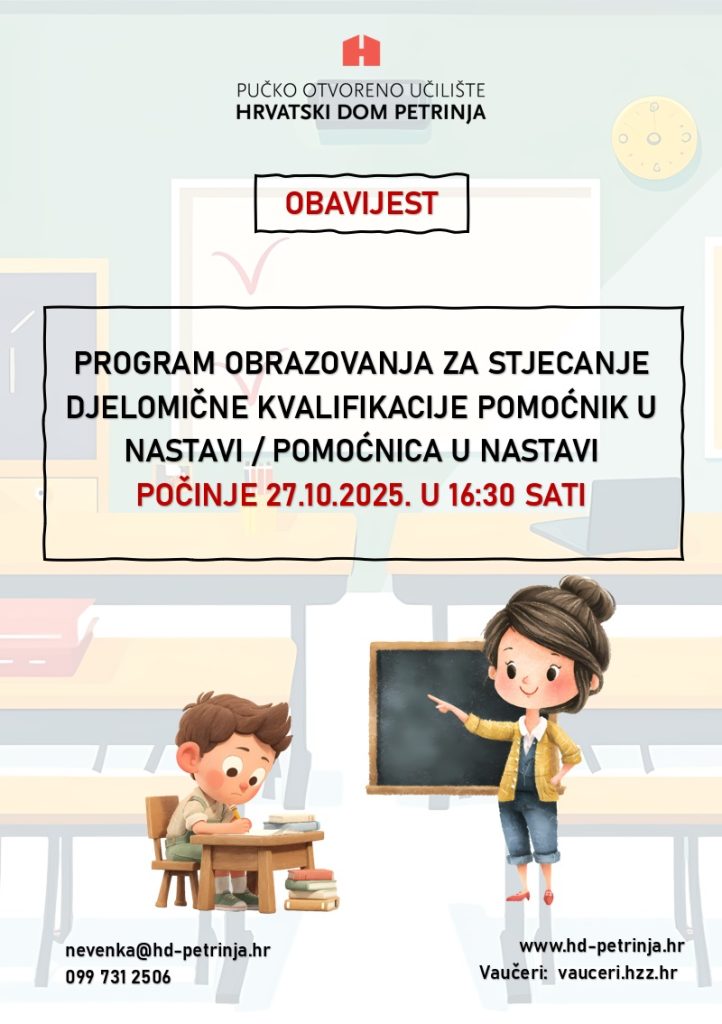 PUČKO OTVORENO UČILIŠTE
HRVATSKI DOM PETRINJA

OBAVIJEST

PROGRAM OBRAZOVANJA ZA STJECANJE DJELOMIČNE KVALIFIKACIJE POMOĆNIK U NASTAVI / POMOĆNICA U NASTAVI
POČINJE 27.10.2025. U 16:30 SATI

nevenka@hd-petrinja.hr
099 731 2506

www.hd-petrinja.hr
Vaučeri: vauceri.hzz.hr